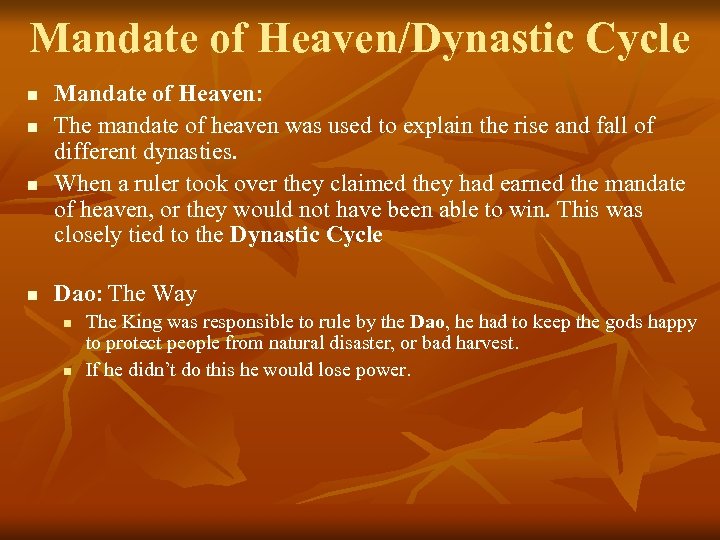 Mandate of Heaven/Dynastic Cycle

- Mandate of Heaven:
- The mandate of heaven was used to explain the rise and fall of different dynasties.
- When a ruler took over they claimed they had earned the mandate of heaven, or they would not have been able to win. This was closely tied to the Dynastic Cycle

- Dao: The Way
  - The King was responsible to rule by the Dao, he had to keep the gods happy to protect people from natural disaster, or bad harvest.
  - If he didn't do this he would lose power.